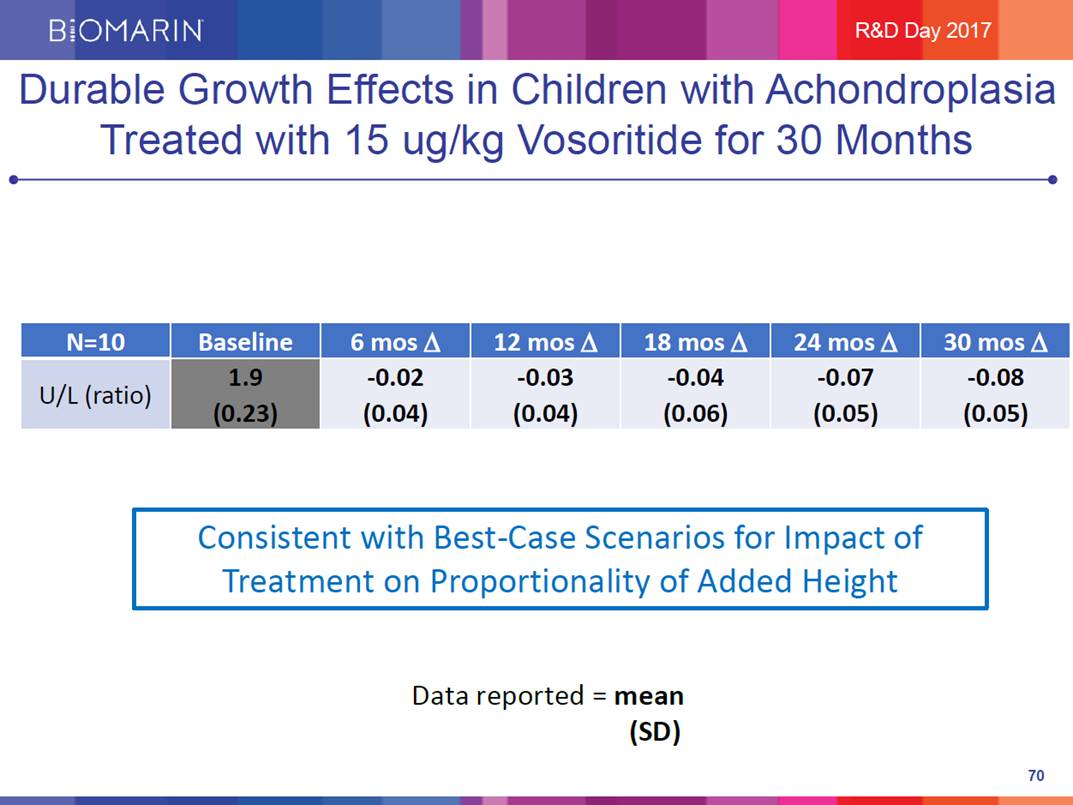 BIOMARIN

R&D Day 2017

Durable Growth Effects in Children with Achondroplasia Treated with 15 ug/kg Vosoritide for 30 Months

| N=10 | Baseline | 6 mos $\Delta$ | 12 mos $\Delta$ | 18 mos $\Delta$ | 24 mos $\Delta$ | 30 mos $\Delta$ |
|---|---|---|---|---|---|---|
| U/L (ratio) | 1.9 (0.23) | -0.02 (0.04) | -0.03 (0.04) | -0.04 (0.06) | -0.07 (0.05) | -0.08 (0.05) |

Consistent with Best-Case Scenarios for Impact of Treatment on Proportionality of Added Height

Data reported = mean (SD)

70